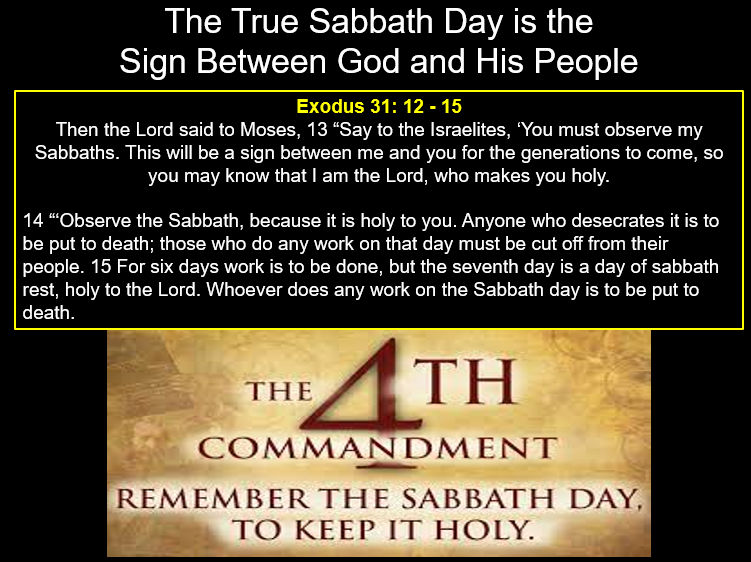 The True Sabbath Day is the Sign Between God and His People

Exodus 31: 12 - 15
Then the Lord said to Moses, 13 “Say to the Israelites, ‘You must observe my Sabbaths. This will be a sign between me and you for the generations to come, so you may know that I am the Lord, who makes you holy.

14 “‘Observe the Sabbath, because it is holy to you. Anyone who desecrates it is to be put to death; those who do any work on that day must be cut off from their people. 15 For six days work is to be done, but the seventh day is a day of sabbath rest, holy to the Lord. Whoever does any work on the Sabbath day is to be put to death.

THE 4TH COMMANDMENT

REMEMBER THE SABBATH DAY, TO KEEP IT HOLY.